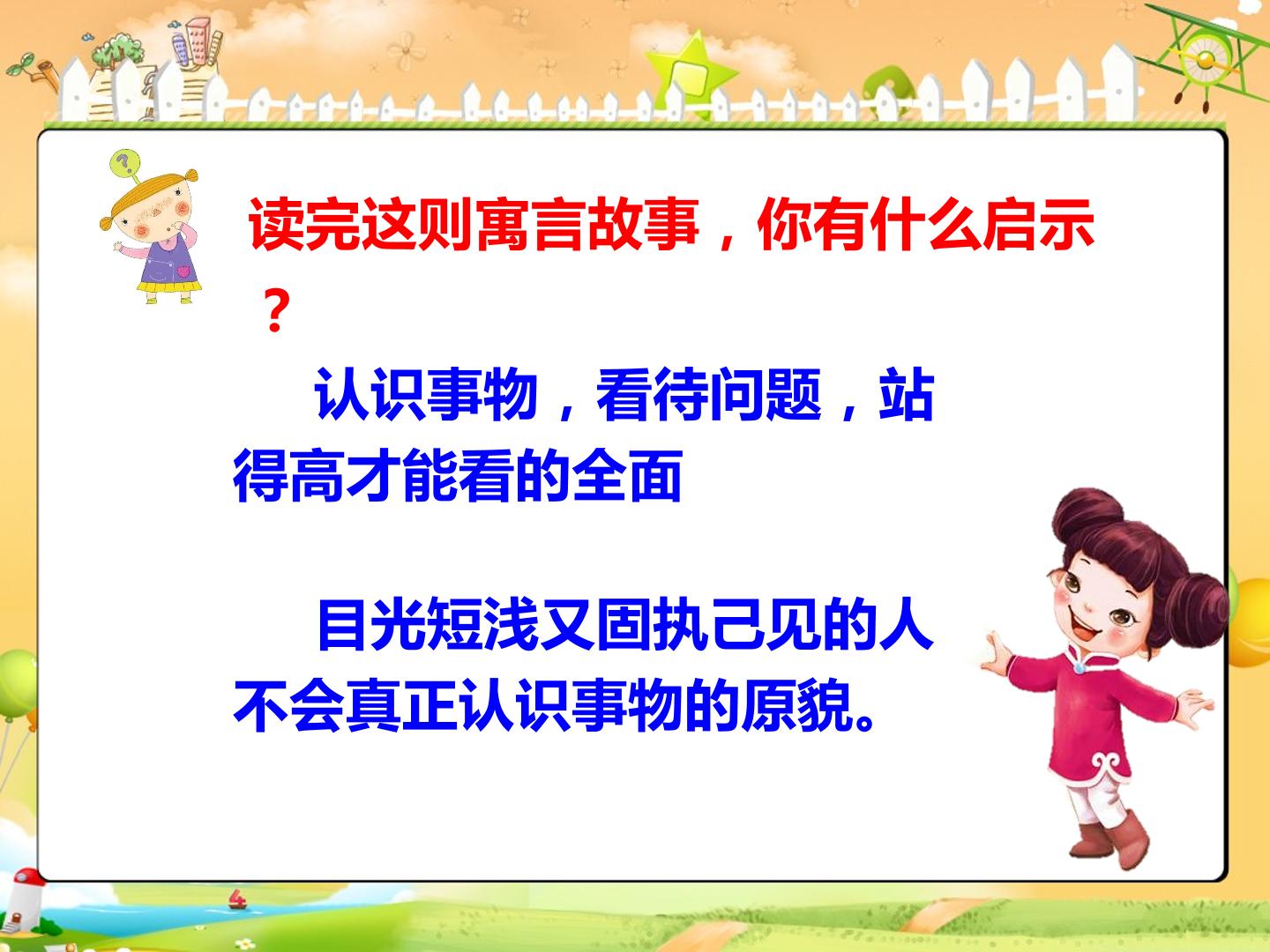 读完这则寓言故事，你有什么启示？

认识事物，看待问题，站得高才能看的全面

目光短浅又固执己见的人不会真正认识事物的原貌。